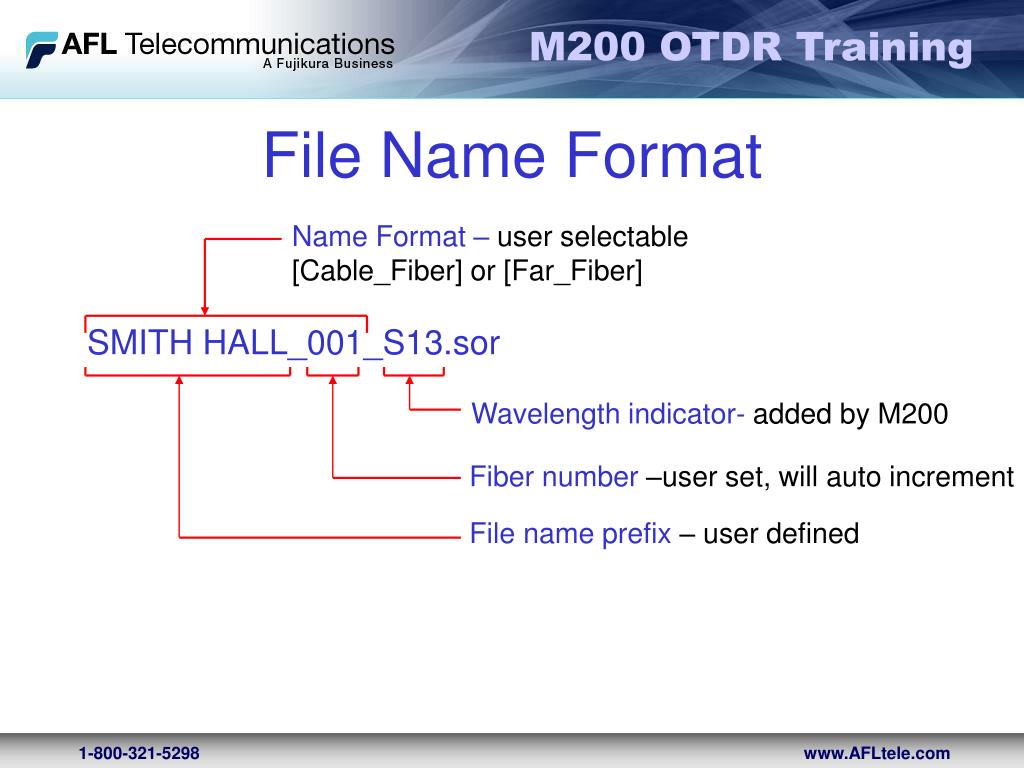 AFL Telecommunications
A Fujikura Business

M200 OTDR Training

File Name Format

Name Format – user selectable
[Cable_Fiber] or [Far_Fiber]

SMITH HALL_001_S13.sor

Wavelength indicator- added by M200

Fiber number –user set, will auto increment

File name prefix – user defined

1-800-321-5298

www.AFLtele.com